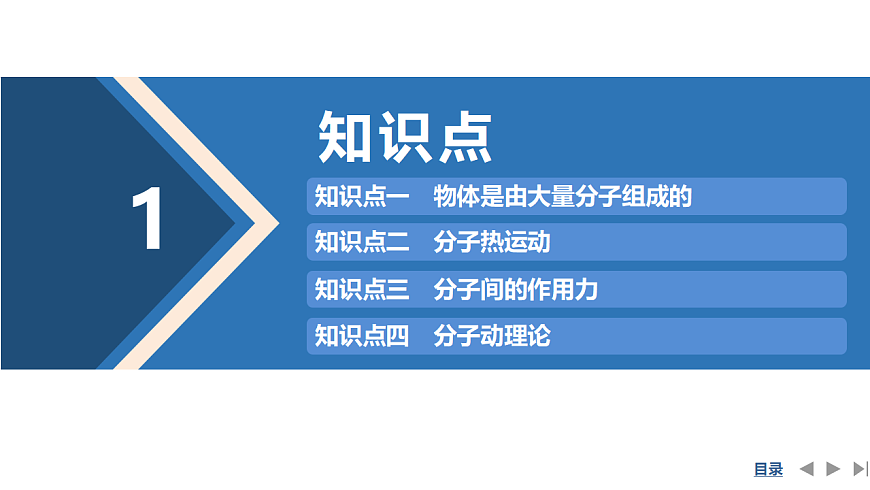 1

知识点

知识点一　物体是由大量分子组成的

知识点二　分子热运动

知识点三　分子间的作用力

知识点四　分子动理论

目录